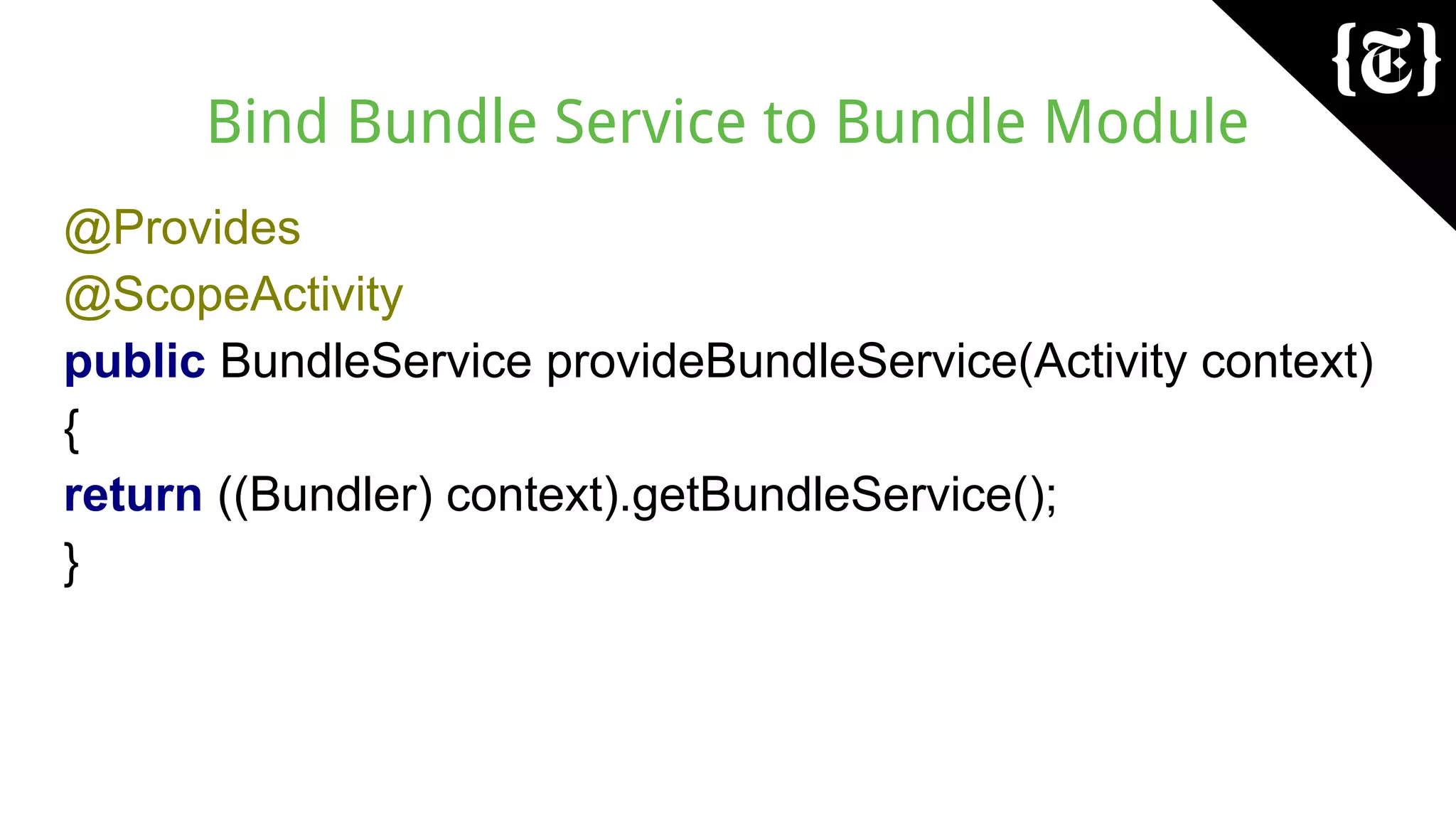 {T}

Bind Bundle Service to Bundle Module

@Provides
@ScopeActivity
public BundleService provideBundleService(Activity context)
{
return ((Bundler) context).getBundleService();
}